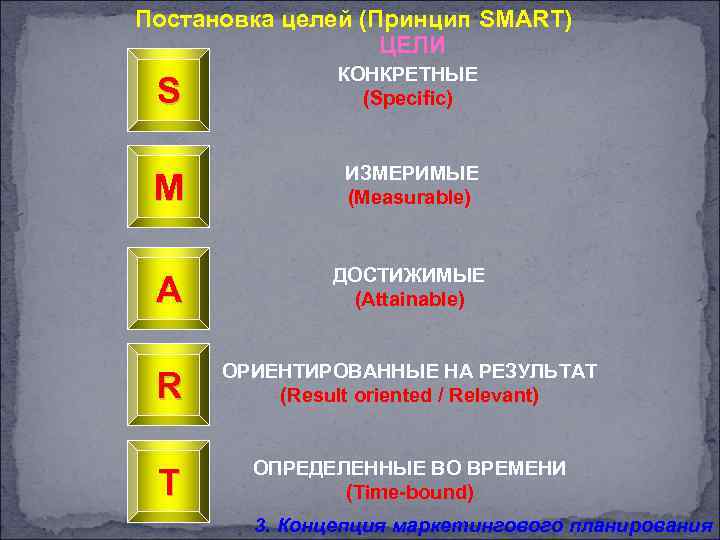 Постановка целей (Принцип SMART)

ЦЕЛИ

S

КОНКРЕТНЫЕ
(Specific)

M

ИЗМЕРИМЫЕ
(Measurable)

A

ДОСТИЖИМЫЕ
(Attainable)

R

ОРИЕНТИРОВАННЫЕ НА РЕЗУЛЬТАТ
(Result oriented / Relevant)

T

ОПРЕДЕЛЕННЫЕ ВО ВРЕМЕНИ
(Time-bound)

3. Концепция маркетингового планирования